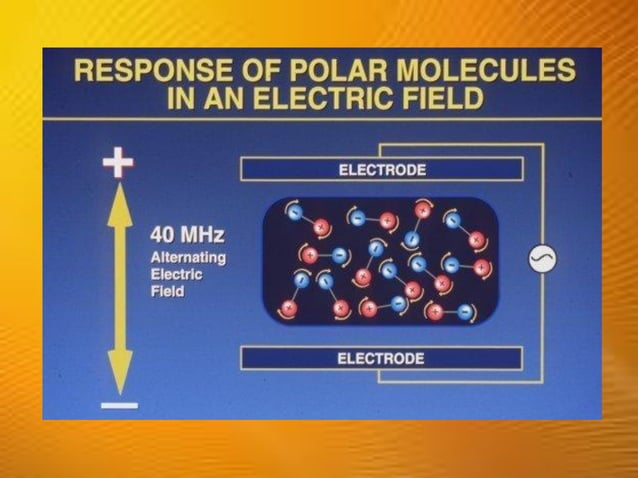 RESPONSE OF POLAR MOLECULES IN AN ELECTRIC FIELD

+

40 MHz
Alternating Electric Field

−

ELECTRODE

ELECTRODE